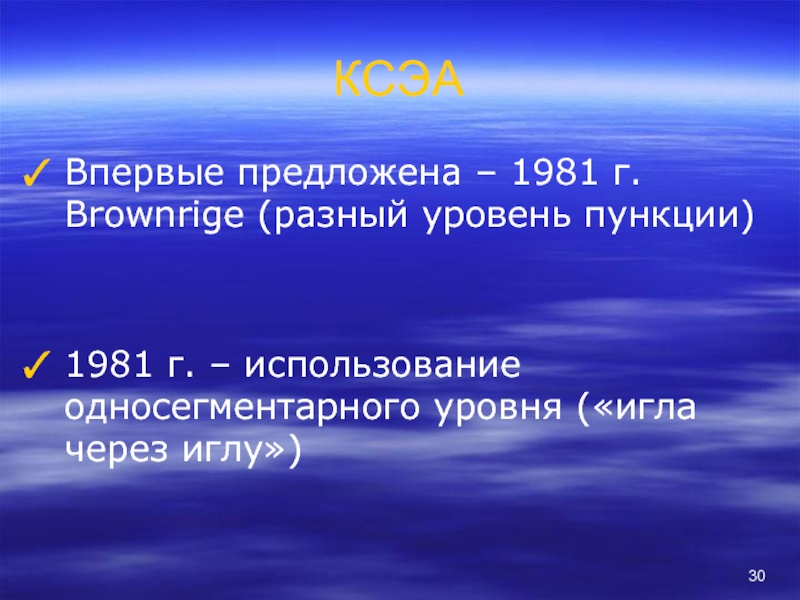 КСЭА

✓ Впервые предложена – 1981 г. Brownrige (разный уровень пункции)

✓ 1981 г. – использование односегментарного уровня («игла через иглу»)

30